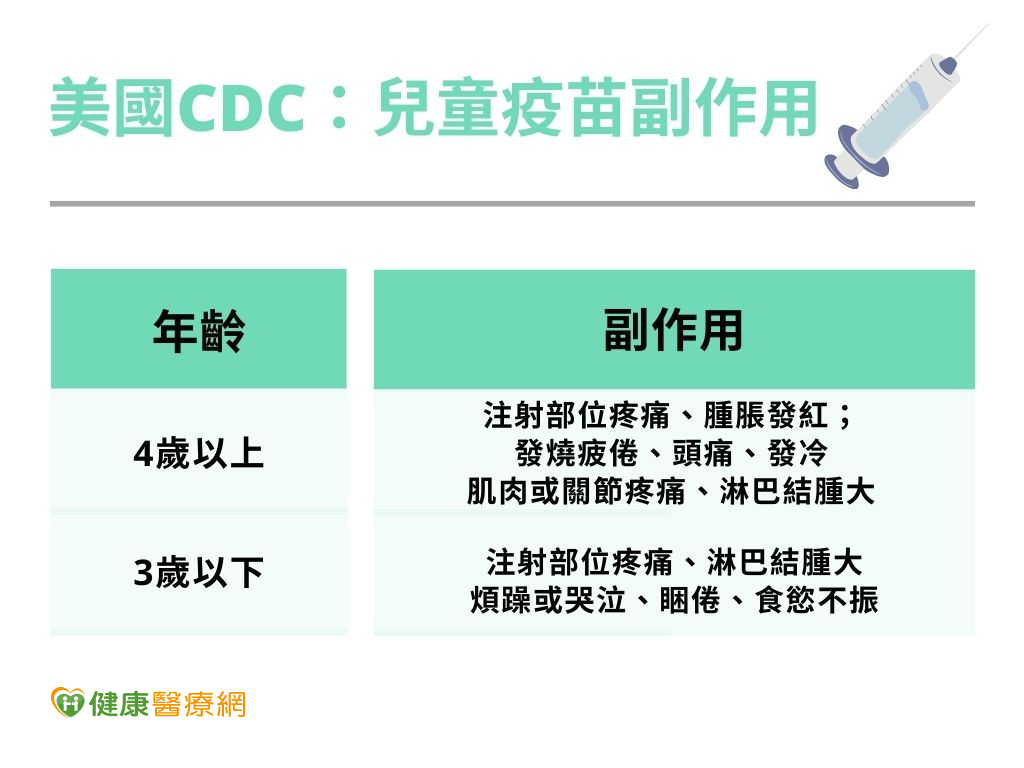 美國CDC：兒童疫苗副作用

| 年齡 | 副作用 |
|---|---|
| 4歲以上 | 注射部位疼痛、腫脹發紅；發燒疲倦、頭痛、發冷 肌肉或關節疼痛、淋巴結腫大 |
| 3歲以下 | 注射部位疼痛、淋巴結腫大 煩躁或哭泣、睏倦、食慾不振 |

健康醫療網